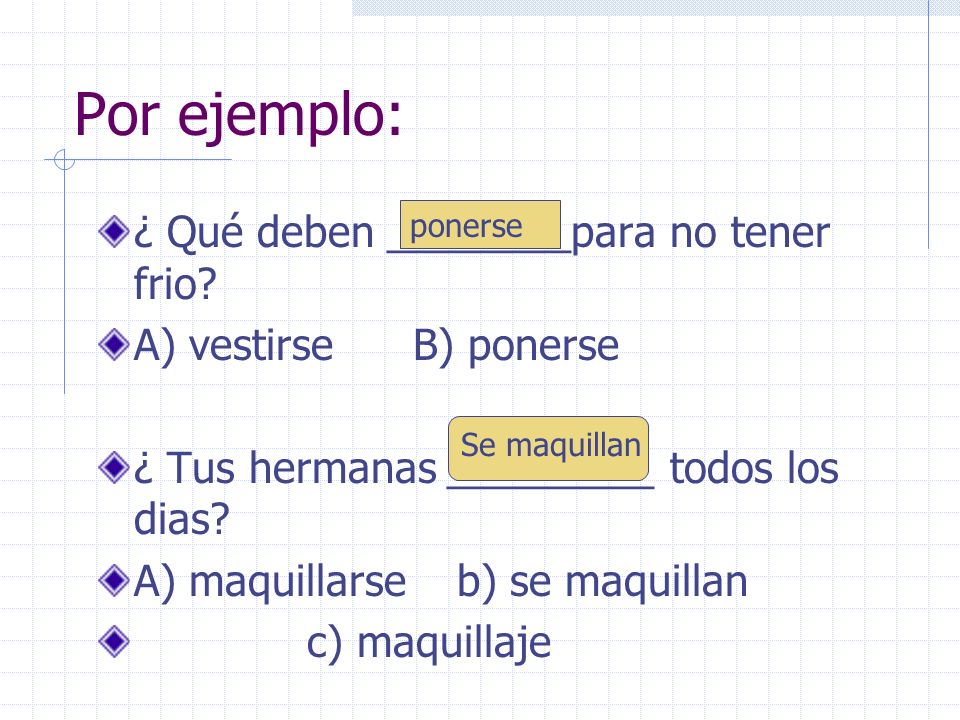 Por ejemplo:

¿ Qué deben ponerse ________para no tener frio?

A) vestirse B) ponerse

¿ Tus hermanas Se maquillan _________ todos los dias?

A) maquillarse b) se maquillan

c) maquillaje